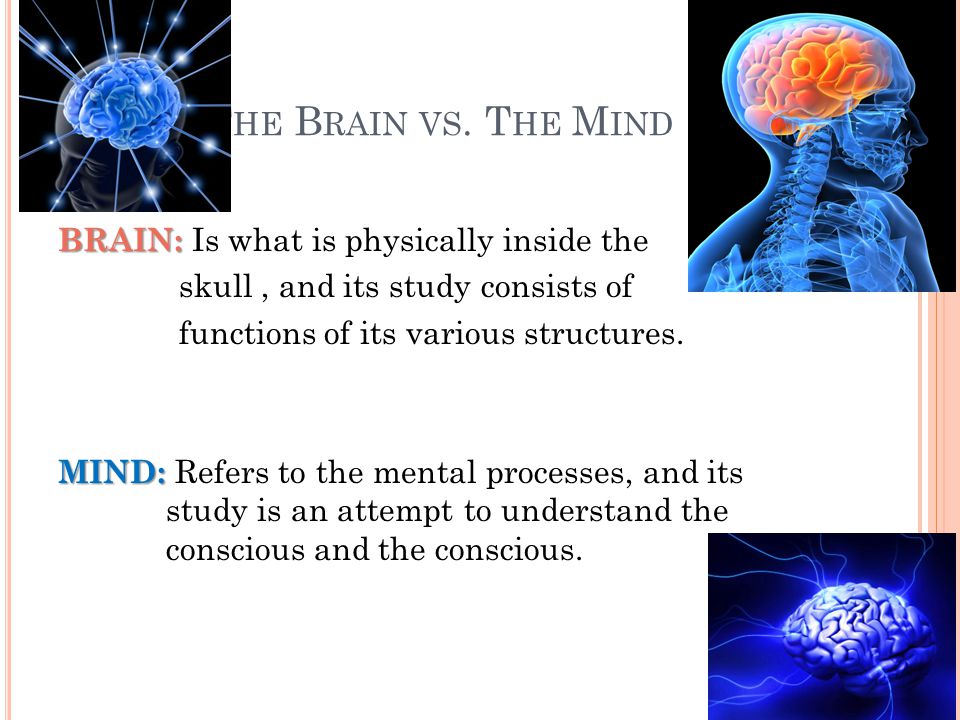 HE BRAIN VS. THE MIND

BRAIN: Is what is physically inside the skull , and its study consists of functions of its various structures.

MIND: Refers to the mental processes, and its study is an attempt to understand the conscious and the conscious.